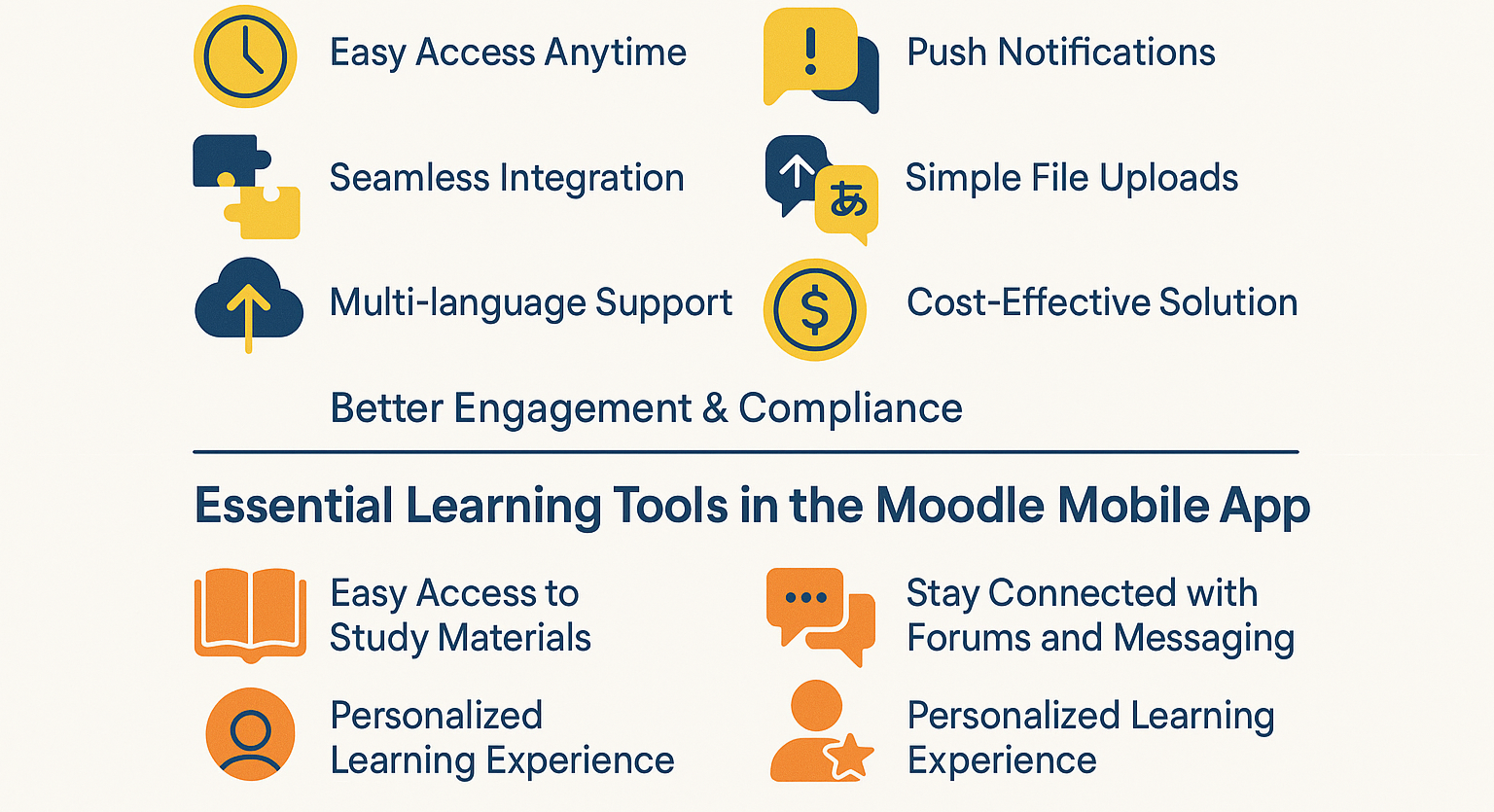 Easy Access Anytime

Push Notifications

Seamless Integration

あ

Simple File Uploads

Multi-language Support

$

Cost-Effective Solution

Better Engagement & Compliance

Essential Learning Tools in the Moodle Mobile App

Easy Access to Study Materials

Stay Connected with Forums and Messaging

Personalized Learning Experience

Personalized Learning Experience